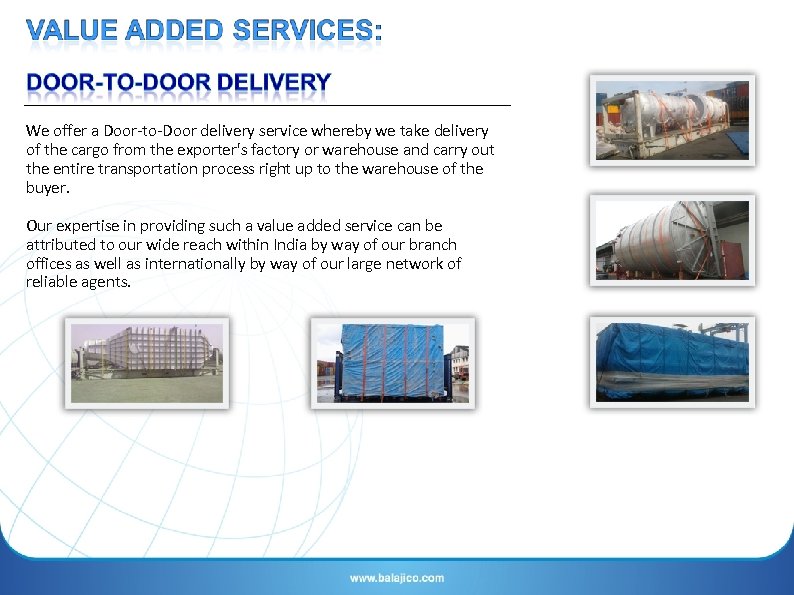 VALUE ADDED SERVICES:

DOOR-TO-DOOR DELIVERY

We offer a Door-to-Door delivery service whereby we take delivery of the cargo from the exporter's factory or warehouse and carry out the entire transportation process right up to the warehouse of the buyer.

Our expertise in providing such a value added service can be attributed to our wide reach within India by way of our branch offices as well as internationally by way of our large network of reliable agents.

www.balajico.com